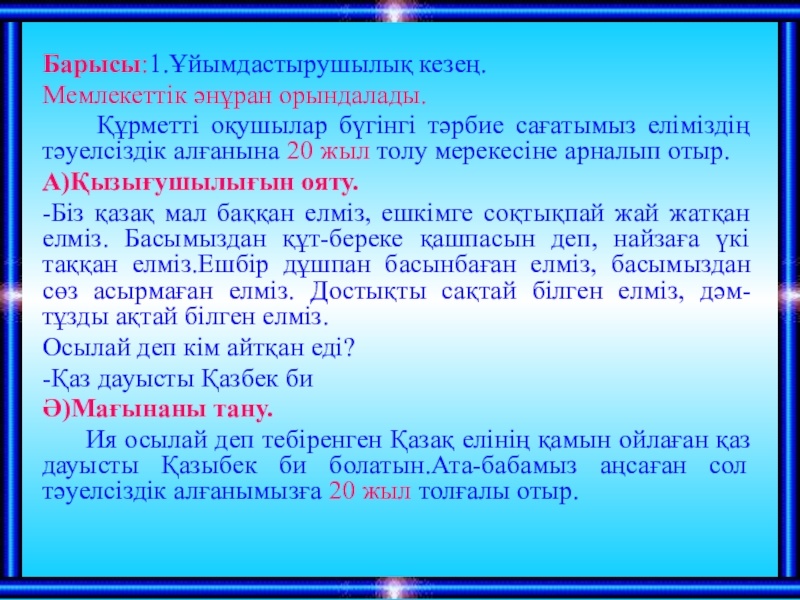 Барысы:1.Ұйымдастырушылық кезең.
Мемлекеттік әнұран орындалады.

Құрметті оқушылар бүгінгі тәрбие сағатымыз еліміздің тәуелсіздік алғанына 20 жыл толу мерекесіне арналып отыр.

А)Қызығушылығын ояту.

-Біз қазақ мал баққан елміз, ешкімге соқтықпай жай жатқан елміз. Басымыздан құт-береке қашпасын деп, найзаға үкі таққан елміз.Ешбір дұшпан басынбаған елміз, басымыздан сөз асырмаған елміз. Достықты сақтай білген елміз, дәм-тұзды ақтай білген елміз.

Осылай деп кім айтқан еді?

-Қаз дауысты Қазбек би

Ә)Мағынаны тану.

Ия осылай деп тебіренген Қазақ елінің қамын ойлаған қаз дауысты Қазыбек би болатын.Ата-бабамыз аңсаған сол тәуелсіздік алғанымызға 20 жыл толғалы отыр.